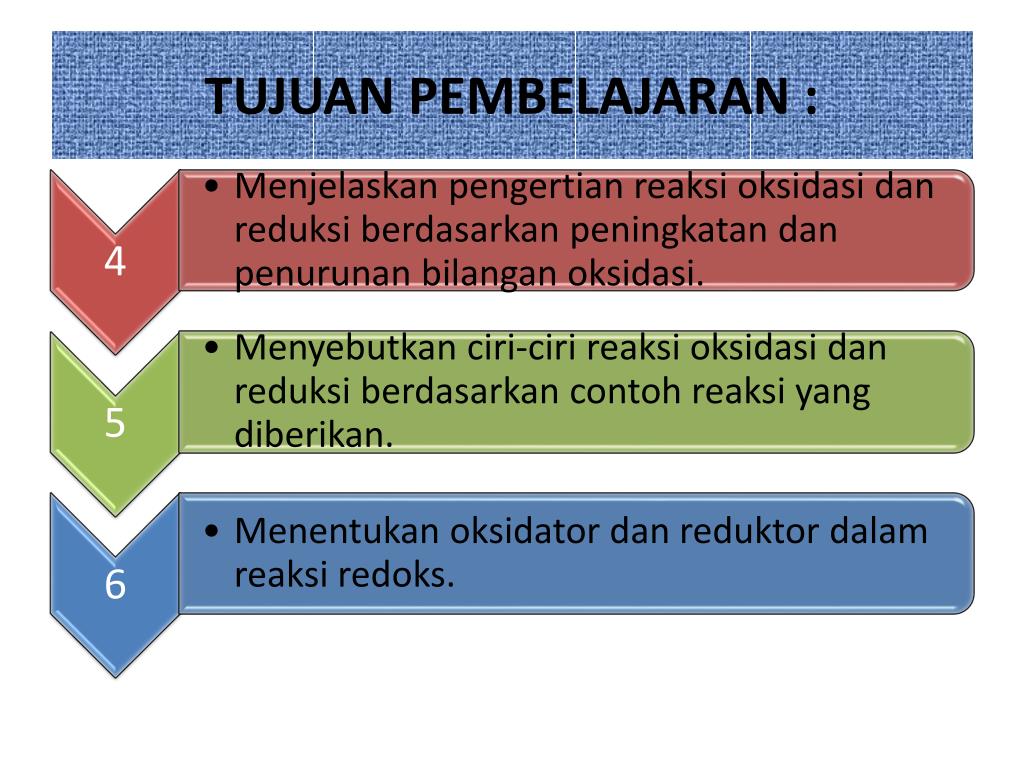 TUJUAN PEMBELAJARAN :

4

• Menjelaskan pengertian reaksi oksidasi dan reduksi berdasarkan peningkatan dan penurunan bilangan oksidasi.

5

• Menyebutkan ciri-ciri reaksi oksidasi dan reduksi berdasarkan contoh reaksi yang diberikan.

6

• Menentukan oksidator dan reduktor dalam reaksi redoks.